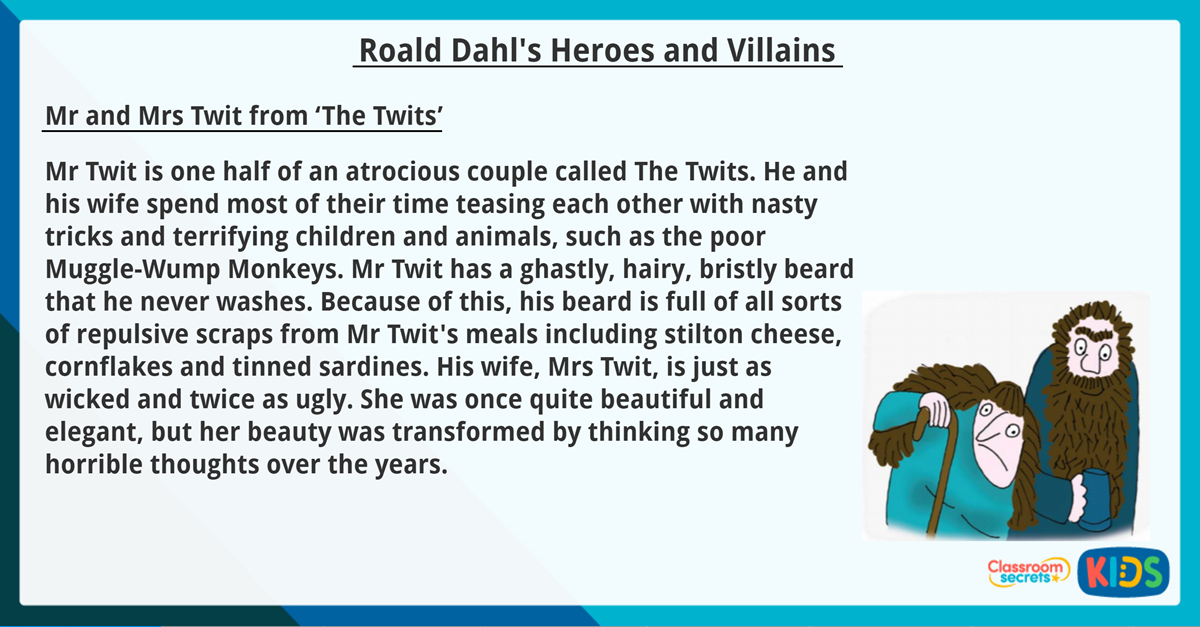 Roald Dahl's Heroes and Villains

Mr and Mrs Twit from ‘The Twits’

Mr Twit is one half of an atrocious couple called The Twits. He and his wife spend most of their time teasing each other with nasty tricks and terrifying children and animals, such as the poor Muggle-Wump Monkeys. Mr Twit has a ghastly, hairy, bristly beard that he never washes. Because of this, his beard is full of all sorts of repulsive scraps from Mr Twit's meals including stilton cheese, cornflakes and tinned sardines. His wife, Mrs Twit, is just as wicked and twice as ugly. She was once quite beautiful and elegant, but her beauty was transformed by thinking so many horrible thoughts over the years.

Classroom secrets KIDS